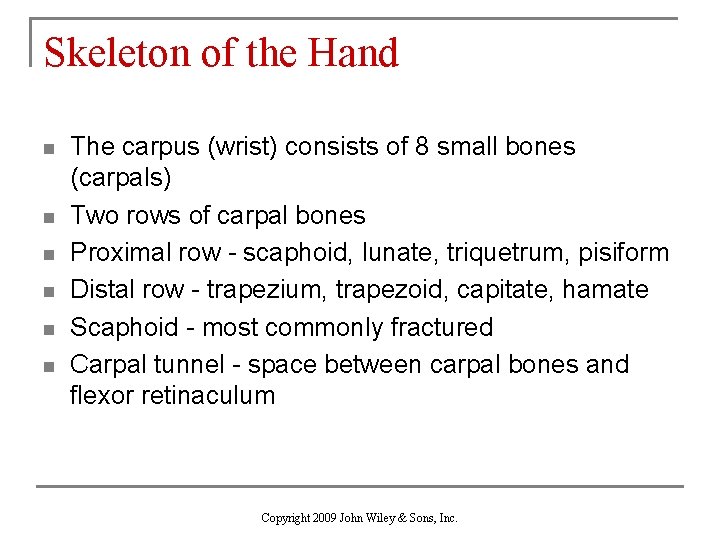 Skeleton of the Hand

- The carpus (wrist) consists of 8 small bones (carpals)
- Two rows of carpal bones
- Proximal row - scaphoid, lunate, triquetrum, pisiform
- Distal row - trapezium, trapezoid, capitate, hamate
- Scaphoid - most commonly fractured
- Carpal tunnel - space between carpal bones and flexor retinaculum

Copyright 2009 John Wiley & Sons, Inc.